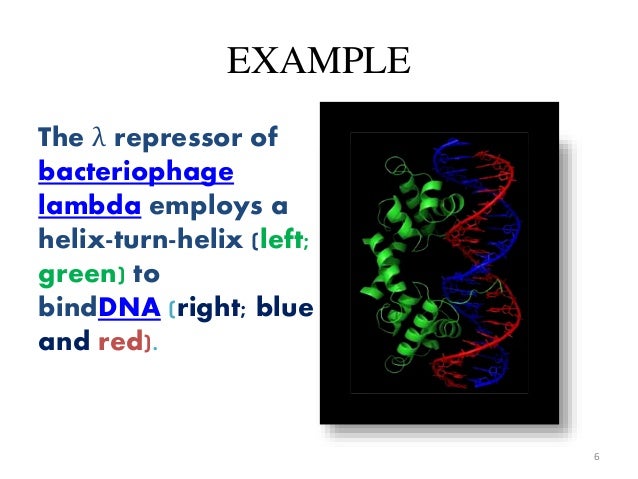 EXAMPLE

The λ repressor of bacteriophage lambda employs a helix-turn-helix (left; green) to bindDNA (right; blue and red).

6